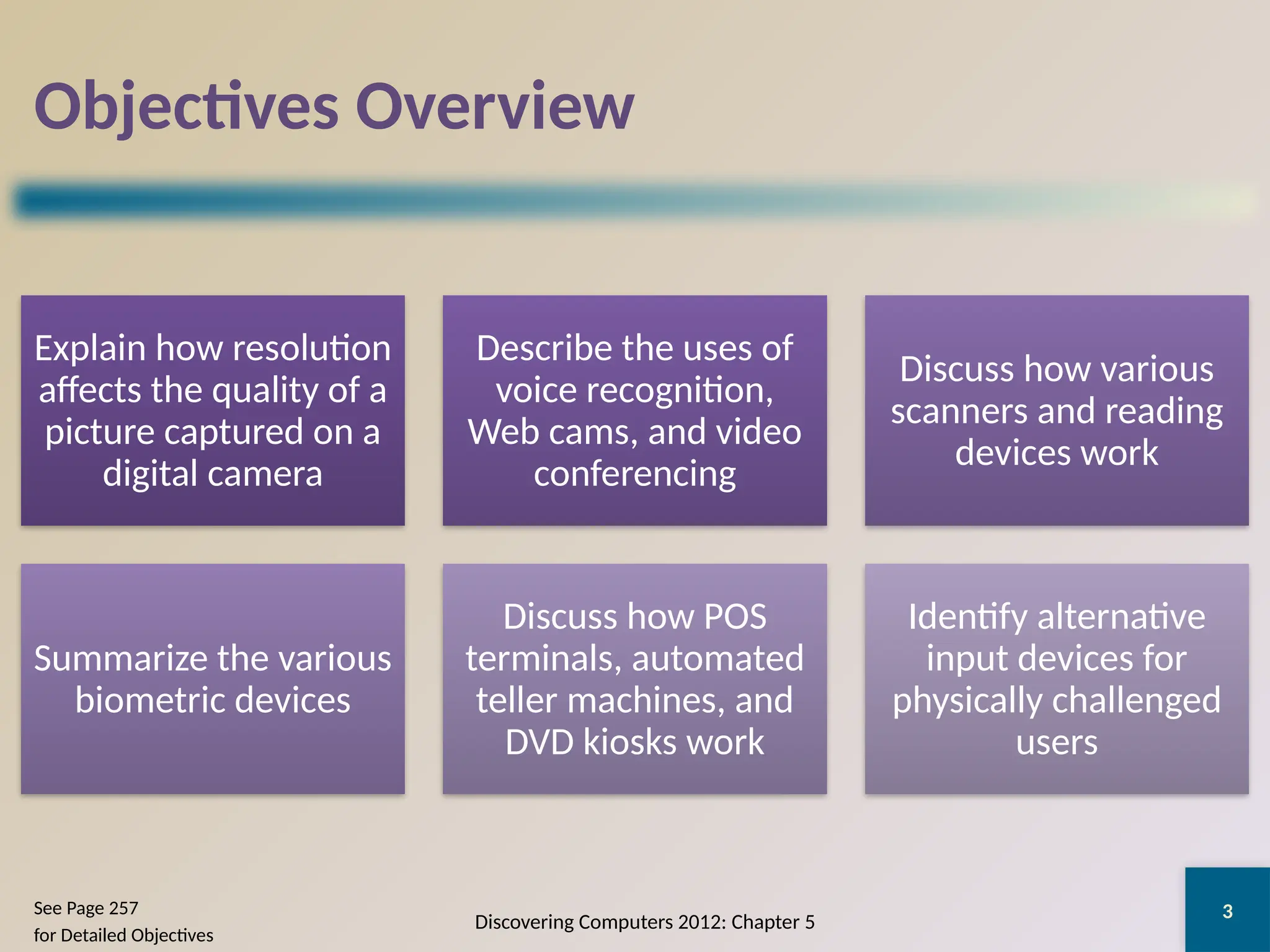 Objectives Overview

Explain how resolution affects the quality of a picture captured on a digital camera

Describe the uses of voice recognition, Web cams, and video conferencing

Discuss how various scanners and reading devices work

Summarize the various biometric devices

Discuss how POS terminals, automated teller machines, and DVD kiosks work

Identify alternative input devices for physically challenged users

See Page 257
for Detailed Objectives

Discovering Computers 2012: Chapter 5

3